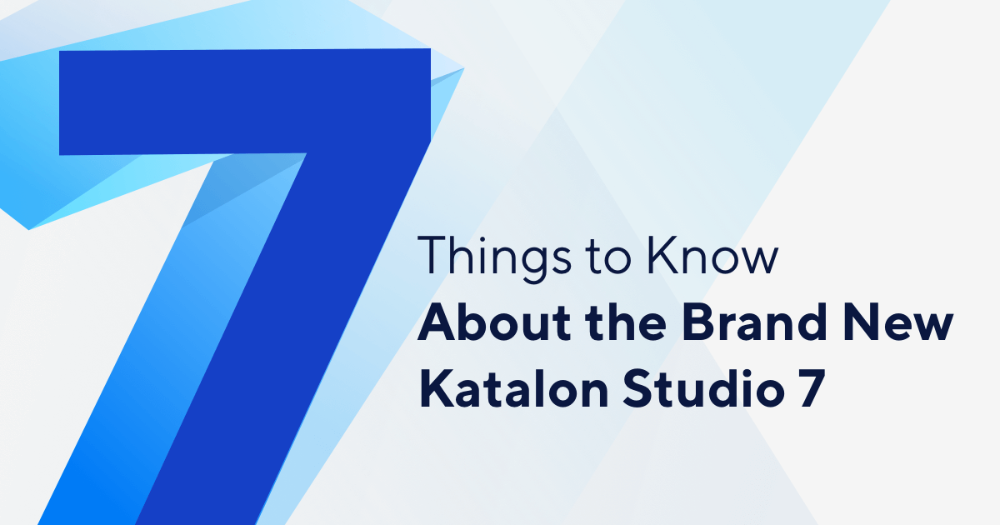 7

Things to Know
About the Brand New Katalon Studio 7